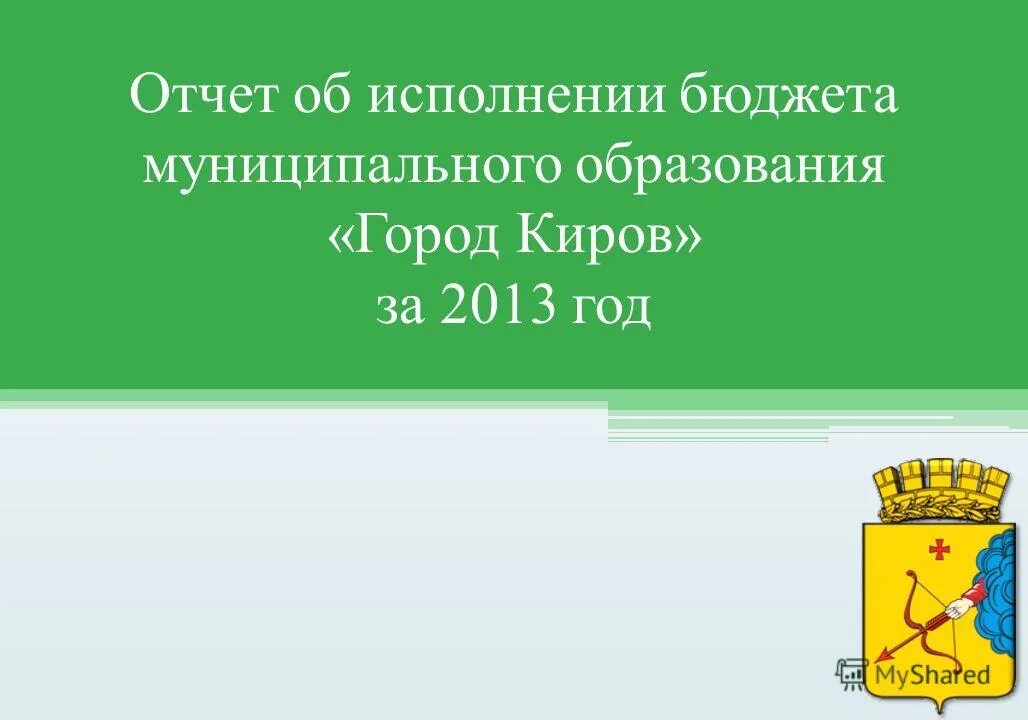 Отчет об исполнении бюджета муниципального образования «Город Киров» за 2013 год

MyShared